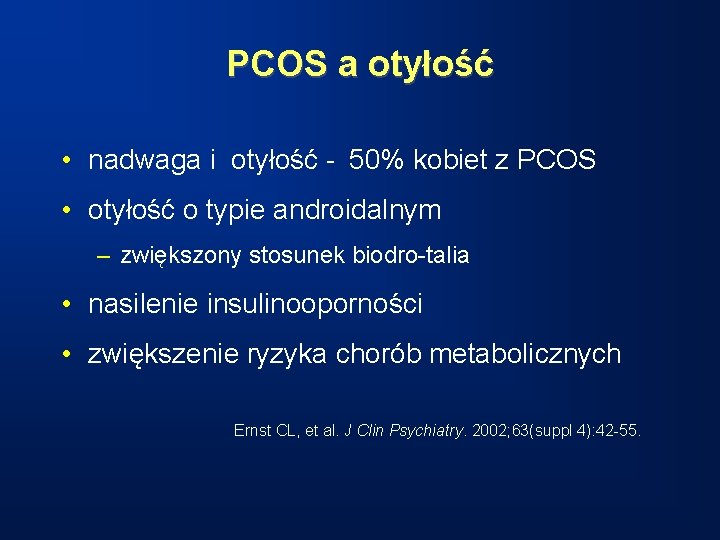 PCOS a otyłość

• nadwaga i otyłość - 50% kobiet z PCOS
• otyłość o typie androidalnym
  – zwiększony stosunek biodro-talia
• nasilenie insulinooporności
• zwiększenie ryzyka chorób metabolicznych

Ernst CL, et al. J Clin Psychiatry. 2002;63(suppl 4):42-55.